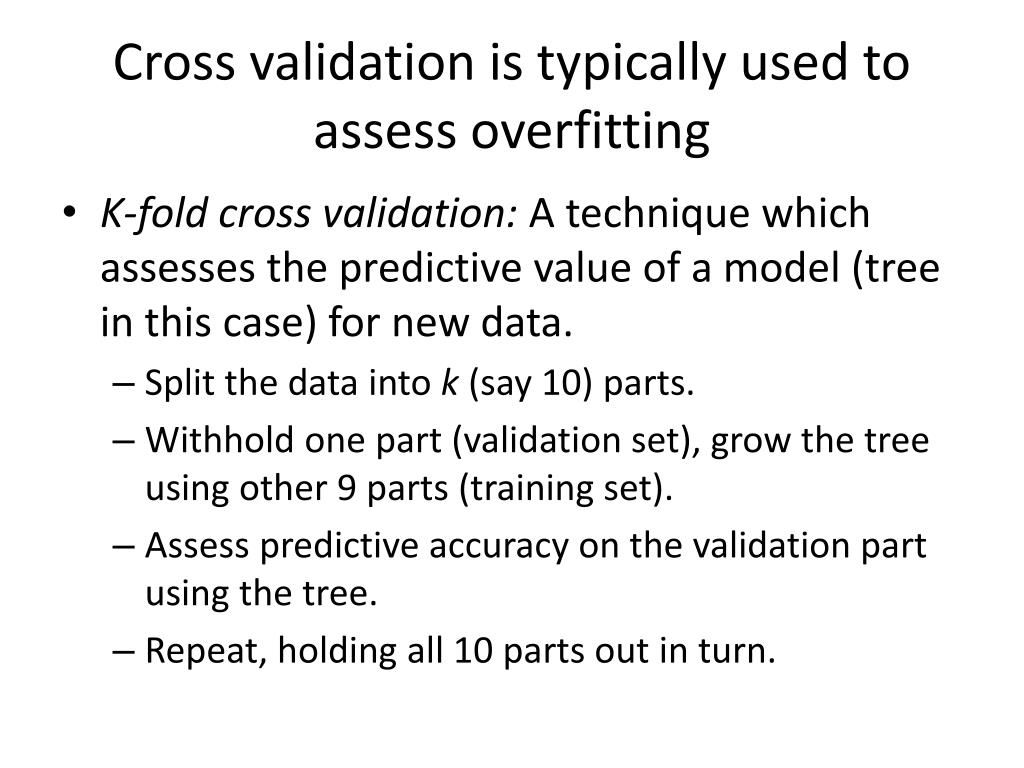 Cross validation is typically used to assess overfitting

• K-fold cross validation: A technique which assesses the predictive value of a model (tree in this case) for new data.
– Split the data into k (say 10) parts.
– Withhold one part (validation set), grow the tree using other 9 parts (training set).
– Assess predictive accuracy on the validation part using the tree.
– Repeat, holding all 10 parts out in turn.